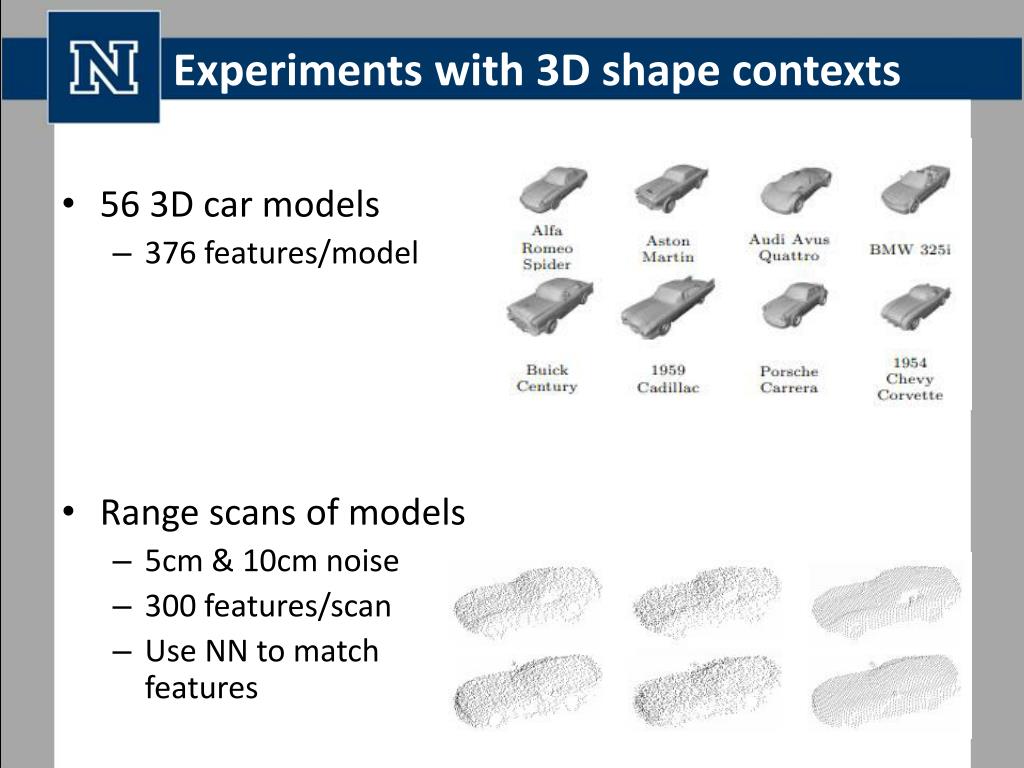 N

Experiments with 3D shape contexts

• 56 3D car models
 – 376 features/model

Alfa Romeo Spider
Aston Martin
Audi Avus Quattro
BMW 325i
Buick Century
1959 Cadillac
Porsche Carrera
1954 Chevy Corvette

• Range scans of models
 – 5cm & 10cm noise
 – 300 features/scan
 – Use NN to match features